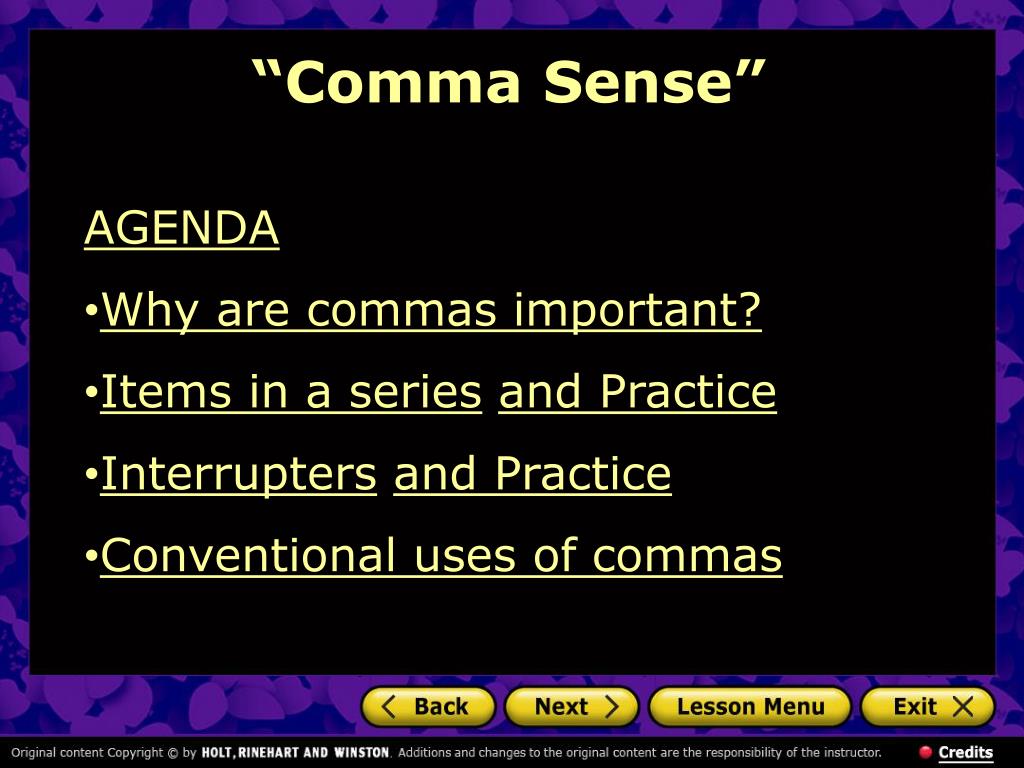 “Comma Sense”

AGENDA

•Why are commas important?

•Items in a series and Practice

•Interrupters and Practice

•Conventional uses of commas

Back Next Lesson Menu Exit

Original content Copyright © by HOLT, RINEHART AND WINSTON. Additions and changes to the original content are the responsibility of the instructor.

Credits